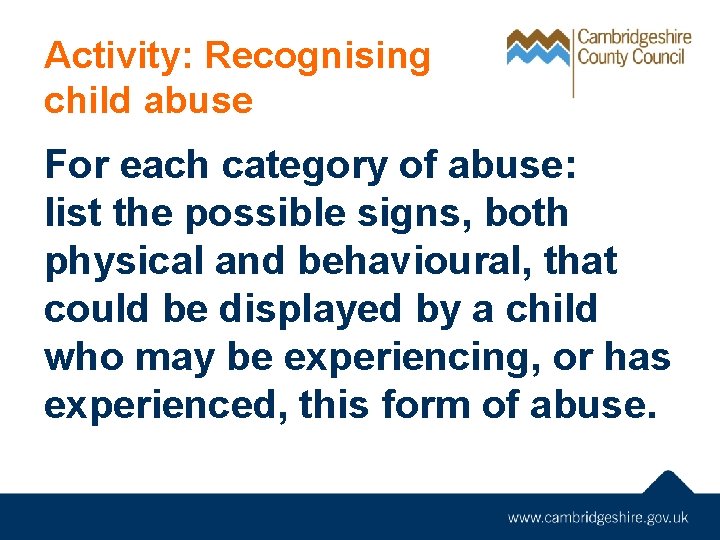 Activity: Recognising child abuse

Cambridgeshire County Council

For each category of abuse: list the possible signs, both physical and behavioural, that could be displayed by a child who may be experiencing, or has experienced, this form of abuse.

www.cambridgeshire.gov.uk